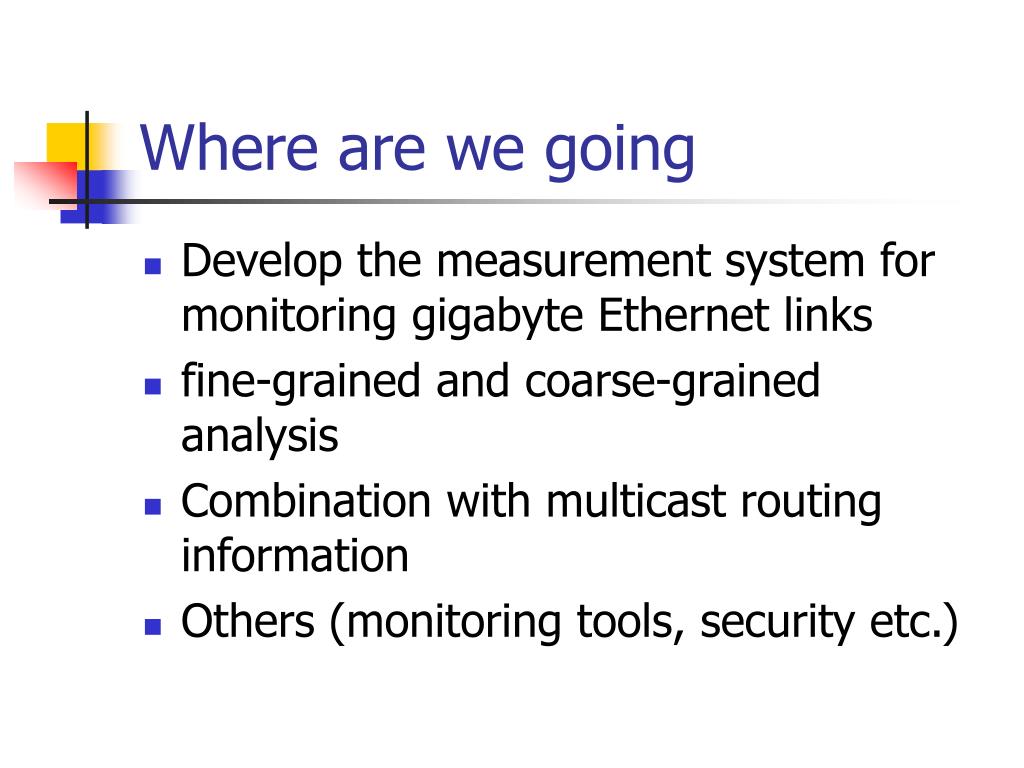 Where are we going

- Develop the measurement system for monitoring gigabyte Ethernet links
- fine-grained and coarse-grained analysis
- Combination with multicast routing information
- Others (monitoring tools, security etc.)